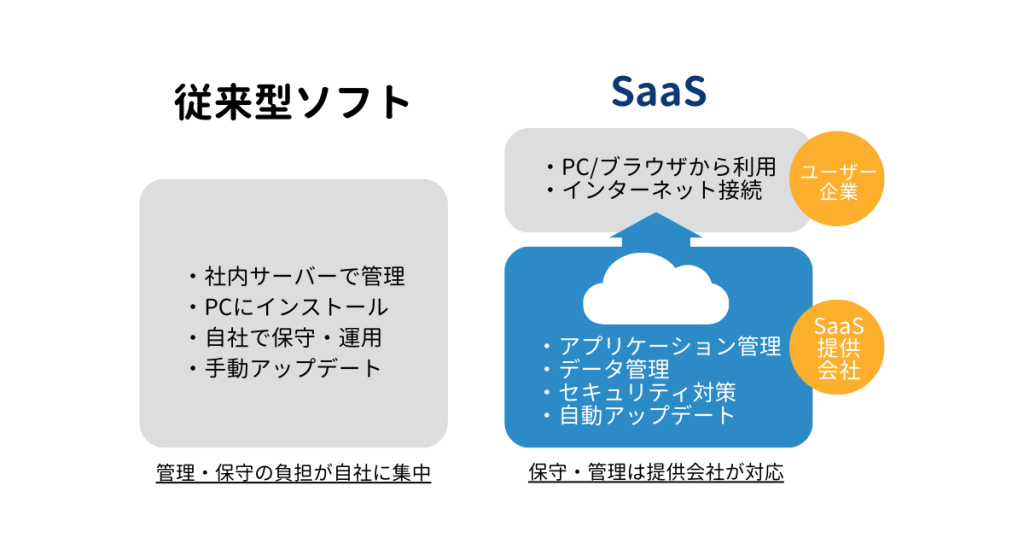 従来型ソフト

・社内サーバーで管理
・PCにインストール
・自社で保守・運用
・手動アップデート

管理・保守の負担が自社に集中

SaaS

・PC/ブラウザから利用
・インターネット接続

ユーザー企業

・アプリケーション管理
・データ管理
・セキュリティ対策
・自動アップデート

SaaS提供会社

保守・管理は提供会社が対応